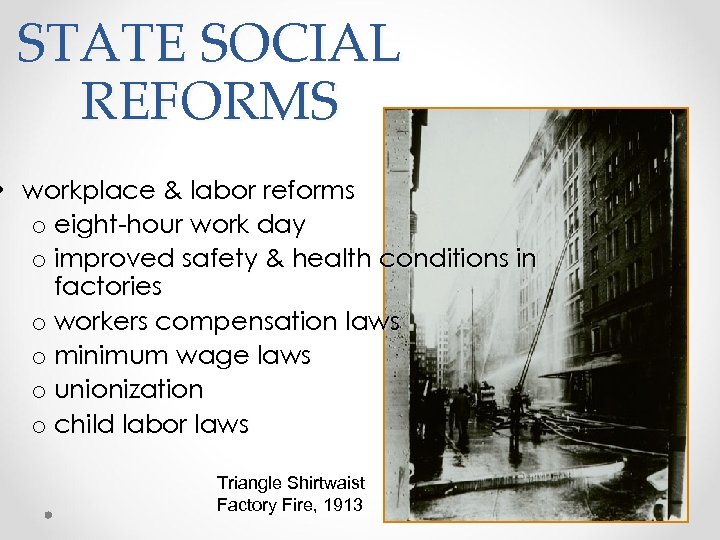 STATE SOCIAL REFORMS

• workplace & labor reforms
  o eight-hour work day
  o improved safety & health conditions in factories
  o workers compensation laws
  o minimum wage laws
  o unionization
  o child labor laws

Triangle Shirtwaist Factory Fire, 1913